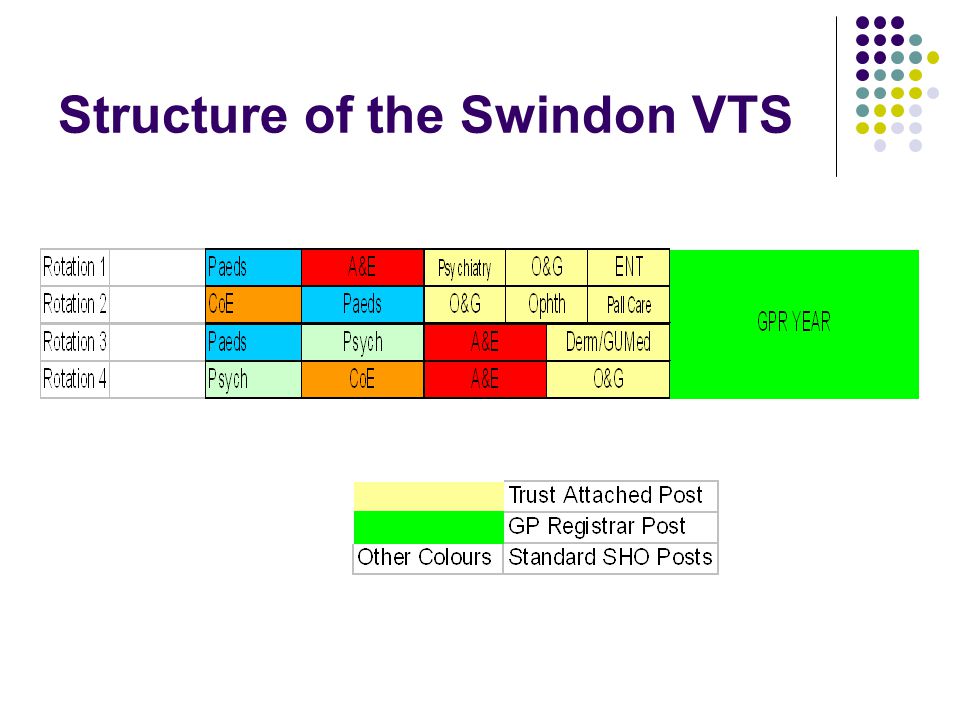 Structure of the Swindon VTS

| Rotation 1 | | Paeds | A&E | Psychiatry | O&G | ENT | GPR YEAR |
|---|---|---|---|---|---|---|---|
| Rotation 2 | | CoE | Paeds | O&G | Ophth | Pall Care | |
| Rotation 3 | | Paeds | Psych | A&E | Derm/GUMed | | |
| Rotation 4 | | Psych | CoE | A&E | O&G | | |

| | Trust Attached Post |
|---|---|
| | GP Registrar Post |
| Other Colours | Standard SHO Posts |